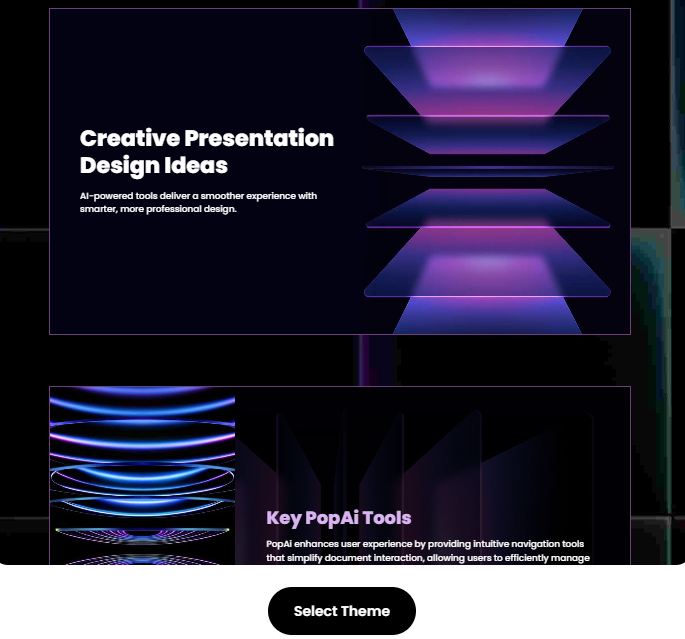 Creative Presentation Design Ideas

AI-powered tools deliver a smoother experience with smarter, more professional design.

Key PopAi Tools

PopAi enhances user experience by providing intuitive navigation tools that simplify document interaction, allowing users to efficiently manage

Select Theme